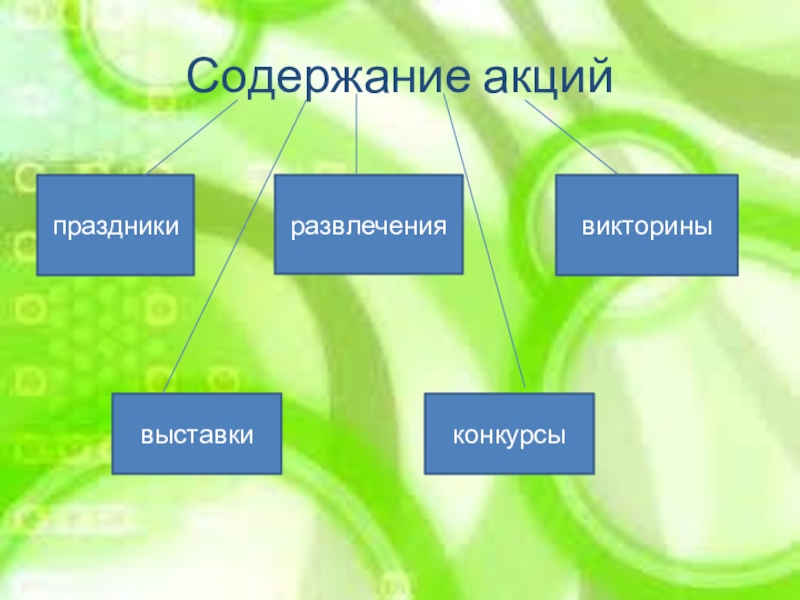 Содержание акций

праздники

развлечения

викторины

выставки

конкурсы